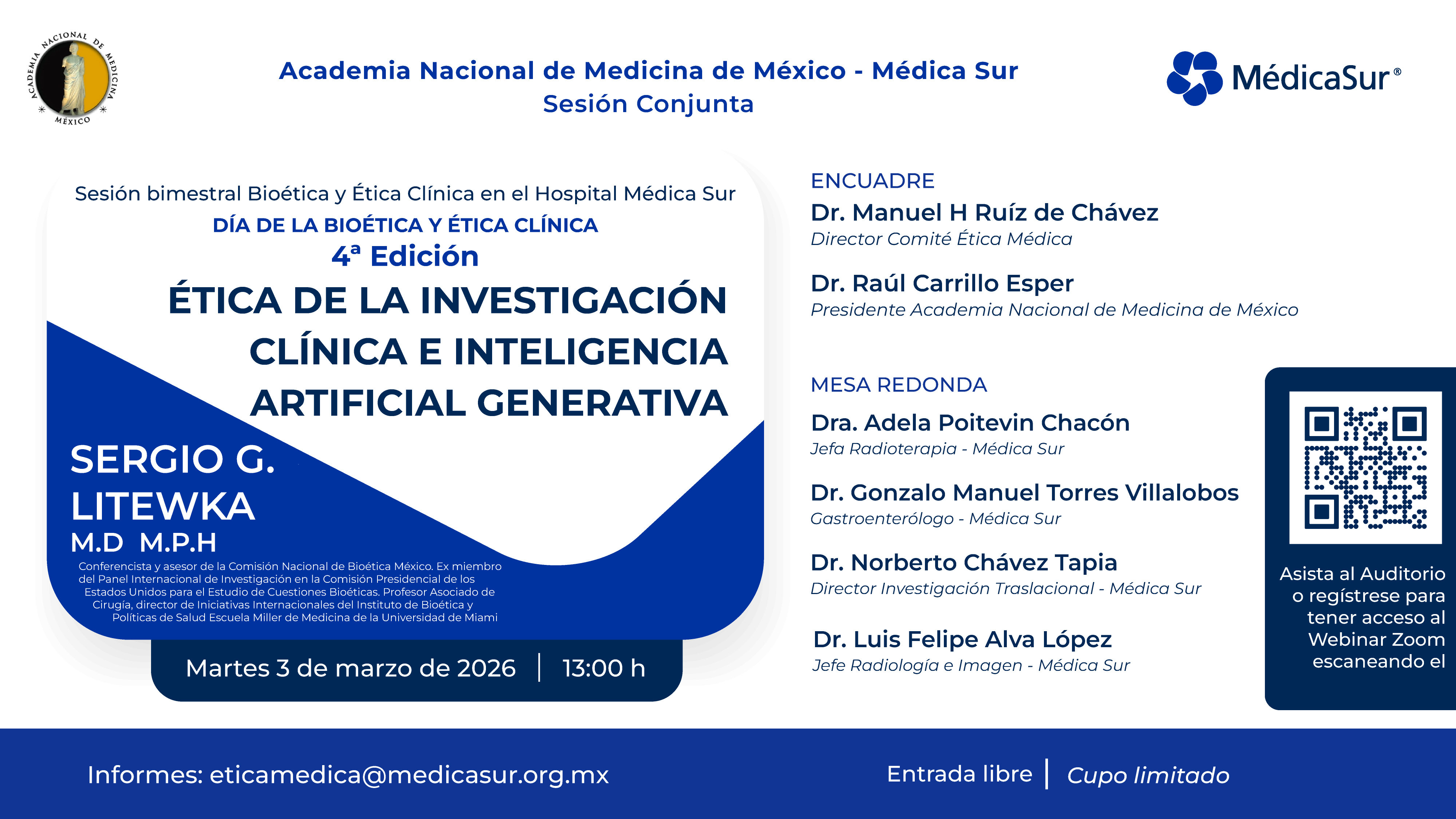 ACADEMIA NACIONAL DE MEDICINA
MÉXICO

Academia Nacional de Medicina de México - Médica Sur
Sesión Conjunta

MédicaSur®

Sesión bimestral Bioética y Ética Clínica en el Hospital Médica Sur
DÍA DE LA BIOÉTICA Y ÉTICA CLÍNICA
4ª Edición
ÉTICA DE LA INVESTIGACIÓN CLÍNICA E INTELIGENCIA ARTIFICIAL GENERATIVA

SERGIO G. LITEWKA
M.D M.P.H
Conferencista y asesor de la Comisión Nacional de Bioética México. Ex miembro del Panel Internacional de Investigación en la Comisión Presidencial de los Estados Unidos para el Estudio de Cuestiones Bioéticas. Profesor Asociado de Cirugía, director de Iniciativas Internacionales del Instituto de Bioética y Políticas de Salud Escuela Miller de Medicina de la Universidad de Miami

Martes 3 de marzo de 2026 | 13:00 h

ENCUADRE
Dr. Manuel H Ruíz de Chávez
Director Comité Ética Médica

Dr. Raúl Carrillo Esper
Presidente Academia Nacional de Medicina de México

MESA REDONDA
Dra. Adela Poitevin Chacón
Jefa Radioterapia - Médica Sur

Dr. Gonzalo Manuel Torres Villalobos
Gastroenterólogo - Médica Sur

Dr. Norberto Chávez Tapia
Director Investigación Traslacional - Médica Sur

Dr. Luis Felipe Alva López
Jefe Radiología e Imagen - Médica Sur

Asista al Auditorio o regístrese para tener acceso al Webinar Zoom escaneando el

Informes: eticamedica@medicasur.org.mx

Entrada libre | Cupo limitado